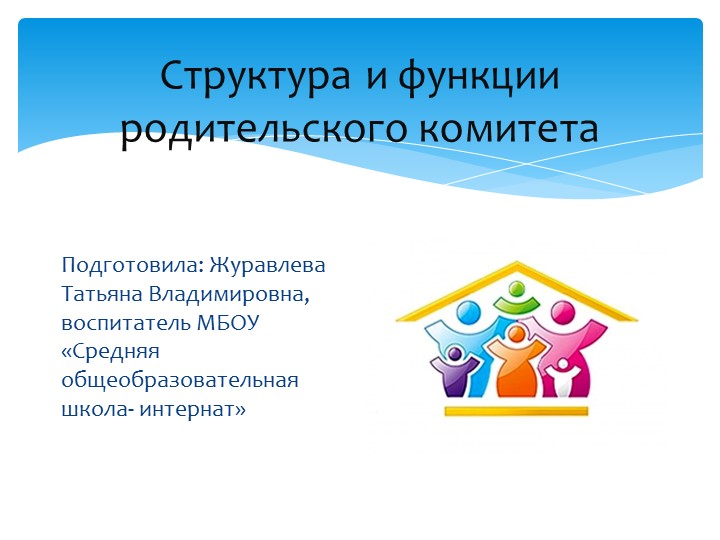 Структура и функции родительского комитета

Подготовила: Журавлева Татьяна Владимировна, воспитатель МБОУ «Средняя общеобразовательная школа- интернат»